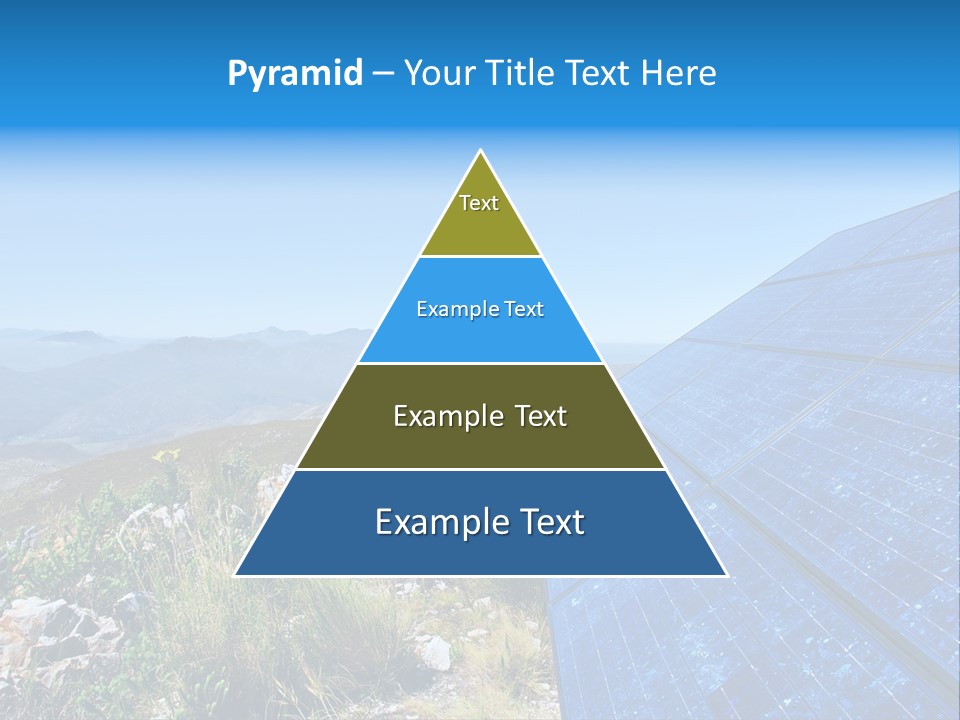 Pyramid – Your Title Text Here

Text

Example Text

Example Text

Example Text